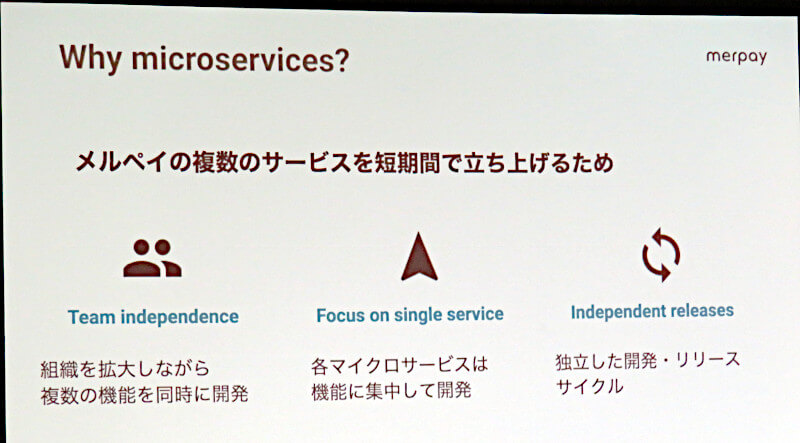 Why microservices?

merpay

メルペイの複数のサービスを短期間で立ち上げるため

Team independence

組織を拡大しながら
複数の機能を同時に開発

Focus on single service

各マイクロサービスは
機能に集中して開発

Independent releases

独立した開発・リリース
サイクル